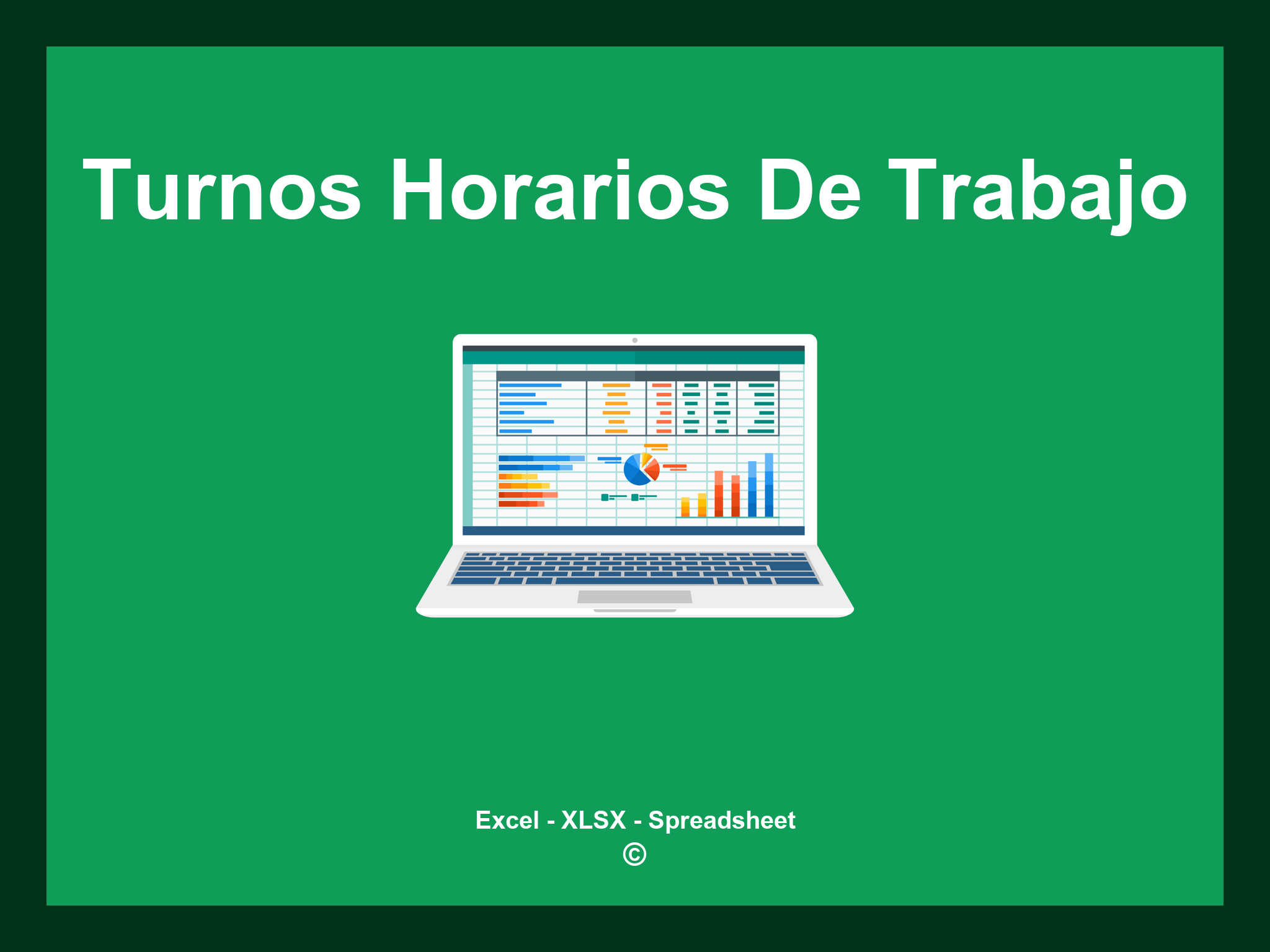 Turnos Horarios De Trabajo

Excel - XLSX - Spreadsheet
©